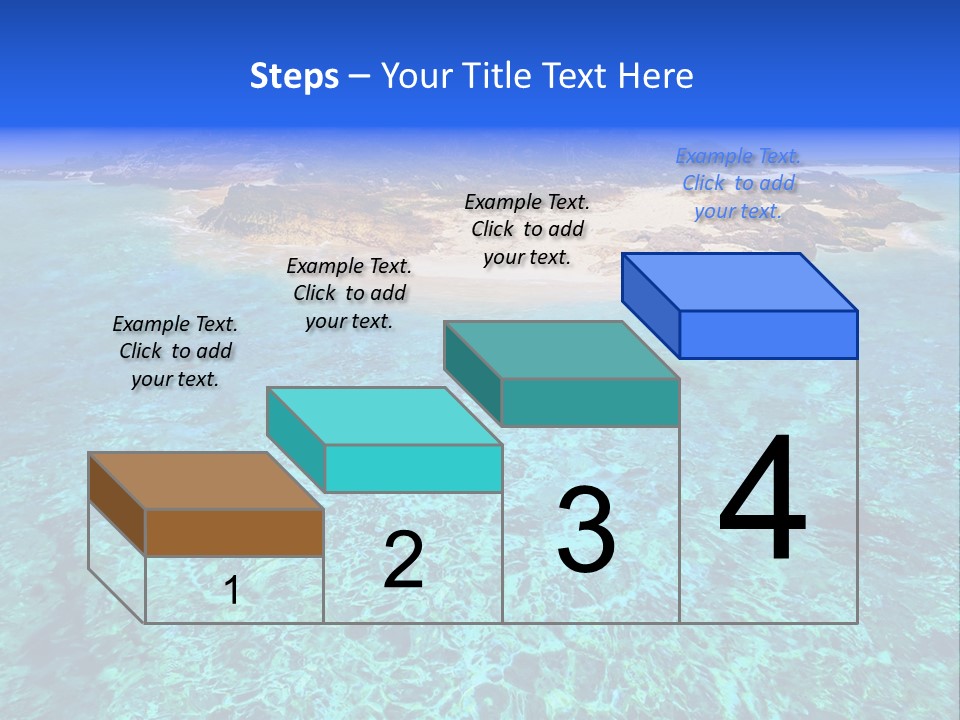 Steps – Your Title Text Here

Example Text. Click to add your text.

Example Text. Click to add your text.

Example Text. Click to add your text.

Example Text. Click to add your text.

1

2

3

4